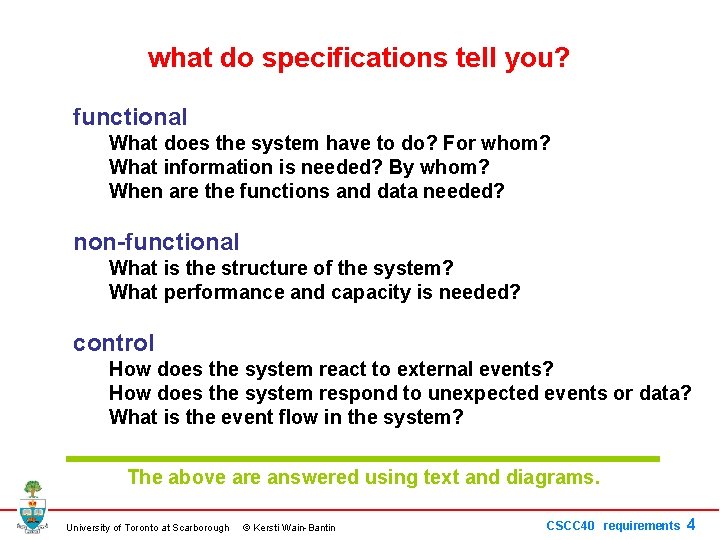 what do specifications tell you?

functional

What does the system have to do? For whom?
What information is needed? By whom?
When are the functions and data needed?

non-functional

What is the structure of the system?
What performance and capacity is needed?

control

How does the system react to external events?
How does the system respond to unexpected events or data?
What is the event flow in the system?

The above are answered using text and diagrams.

University of Toronto at Scarborough © Kersti Wain-Bantin

CSCC40 requirements 4